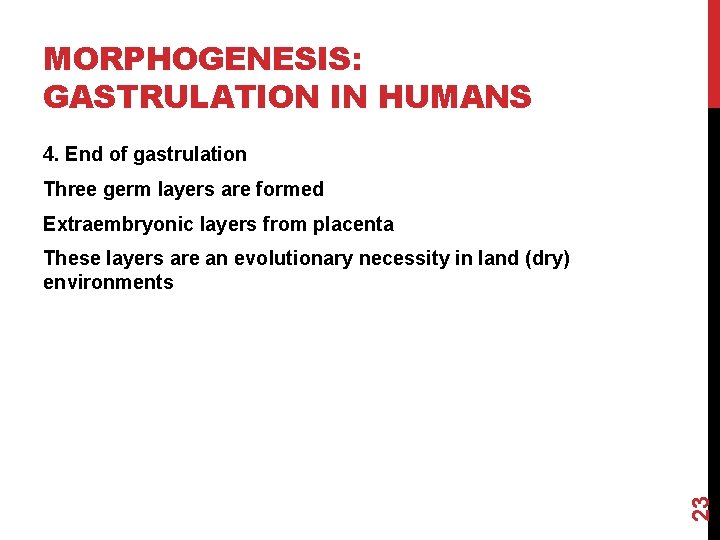 MORPHOGENESIS: GASTRULATION IN HUMANS

4. End of gastrulation

Three germ layers are formed

Extraembryonic layers from placenta

These layers are an evolutionary necessity in land (dry) environments

23